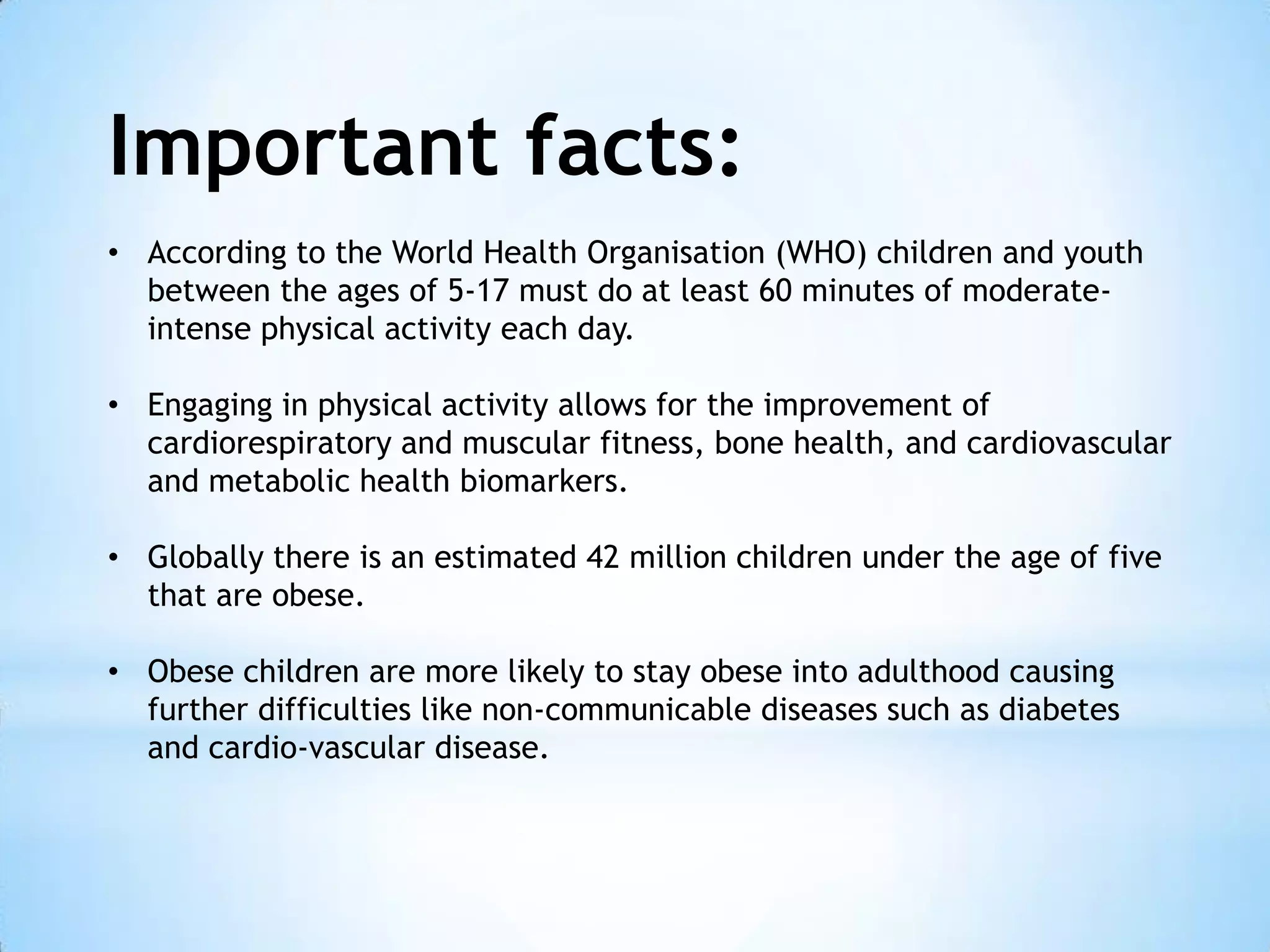 Important facts:

• According to the World Health Organisation (WHO) children and youth between the ages of 5-17 must do at least 60 minutes of moderate-intense physical activity each day.

• Engaging in physical activity allows for the improvement of cardiorespiratory and muscular fitness, bone health, and cardiovascular and metabolic health biomarkers.

• Globally there is an estimated 42 million children under the age of five that are obese.

• Obese children are more likely to stay obese into adulthood causing further difficulties like non-communicable diseases such as diabetes and cardio-vascular disease.